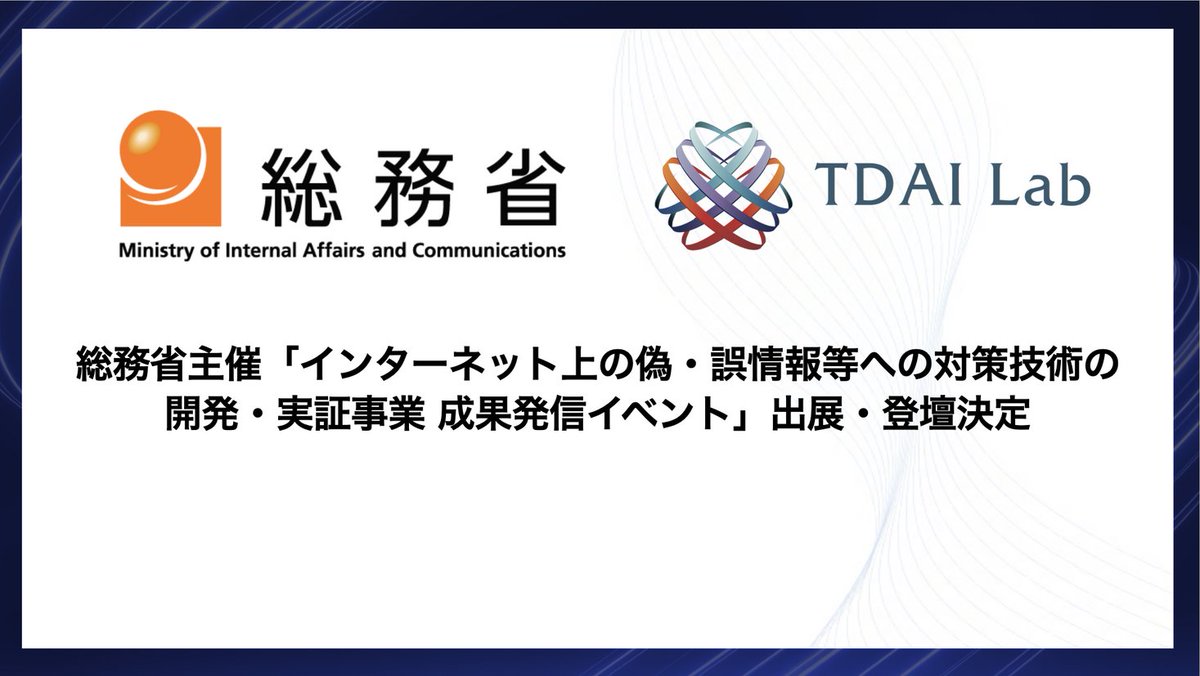 総務省
Ministry of Internal Affairs and Communications

TDAI Lab

総務省主催「インターネット上の偽・誤情報等への対策技術の開発・実証事業 成果発信イベント」出展・登壇決定